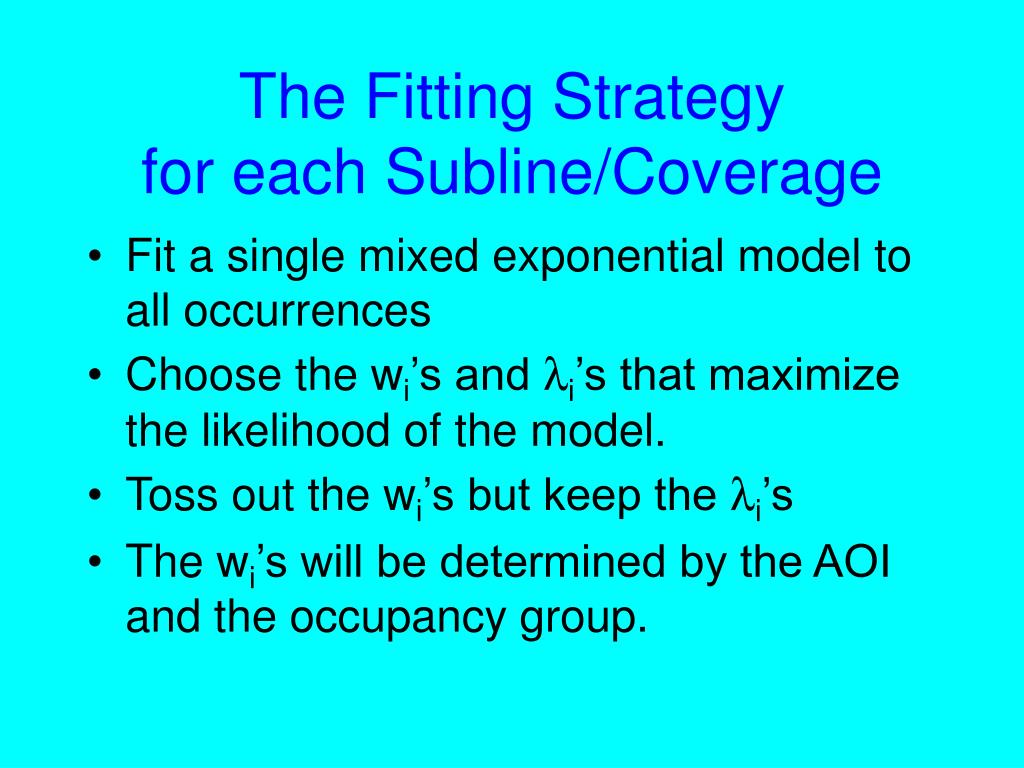 The Fitting Strategy
for each Subline/Coverage

• Fit a single mixed exponential model to all occurrences
• Choose the $w_i$'s and $\lambda_i$'s that maximize the likelihood of the model.
• Toss out the $w_i$'s but keep the $\lambda_i$'s
• The $w_i$'s will be determined by the AOI and the occupancy group.